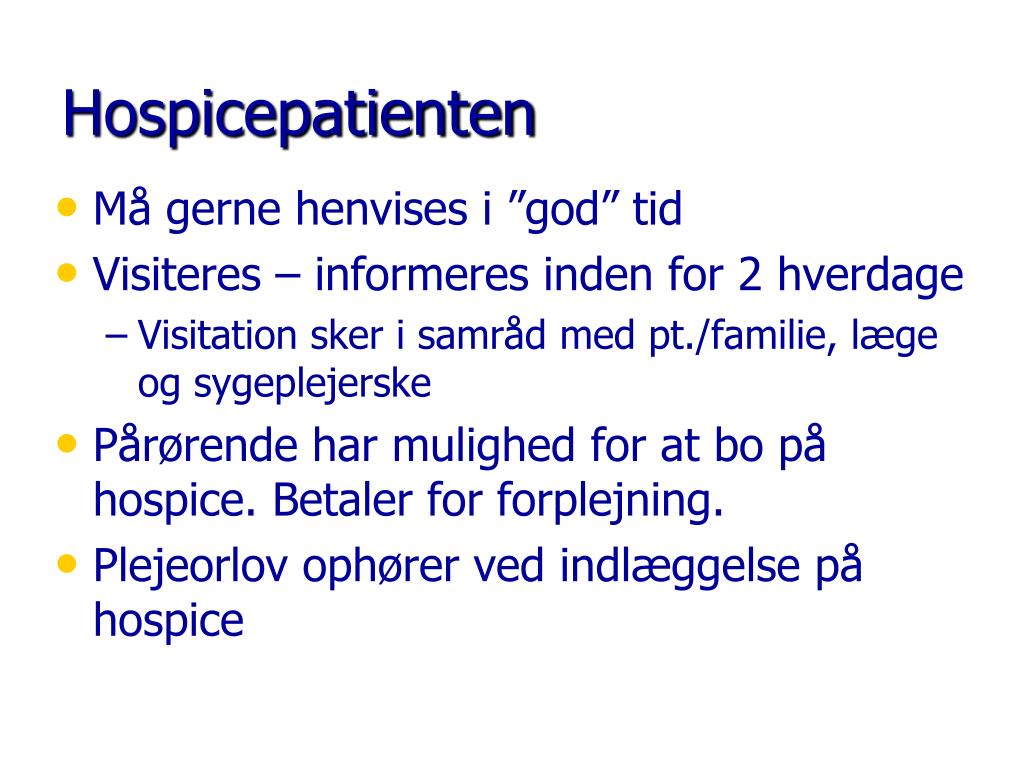 Hospicepatienten

• Må gerne henvises i ”god” tid
• Visiteres – informeres inden for 2 hverdage
  – Visitation sker i samråd med pt./familie, læge og sygeplejerske
• Pårørende har mulighed for at bo på hospice. Betaler for forplejning.
• Plejeorlov ophører ved indlæggelse på hospice